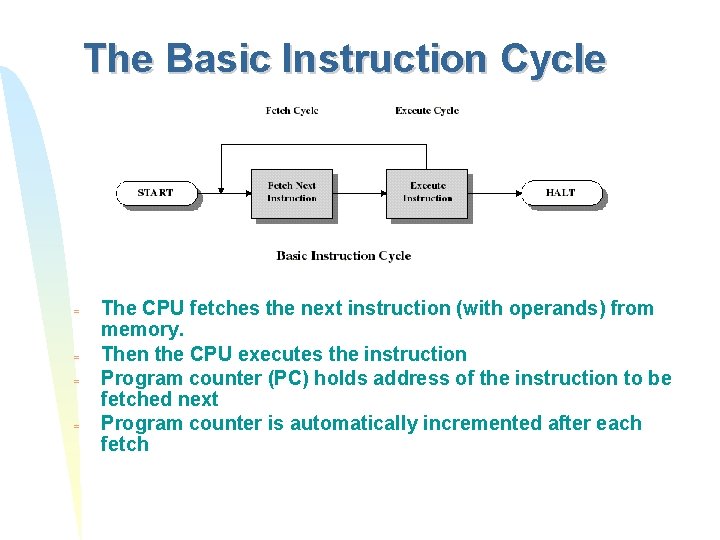 The Basic Instruction Cycle

Fetch Cycle

Execute Cycle

START

Fetch Next Instruction

Execute Instruction

HALT

Basic Instruction Cycle

The CPU fetches the next instruction (with operands) from memory.

Then the CPU executes the instruction

Program counter (PC) holds address of the instruction to be fetched next

Program counter is automatically incremented after each fetch